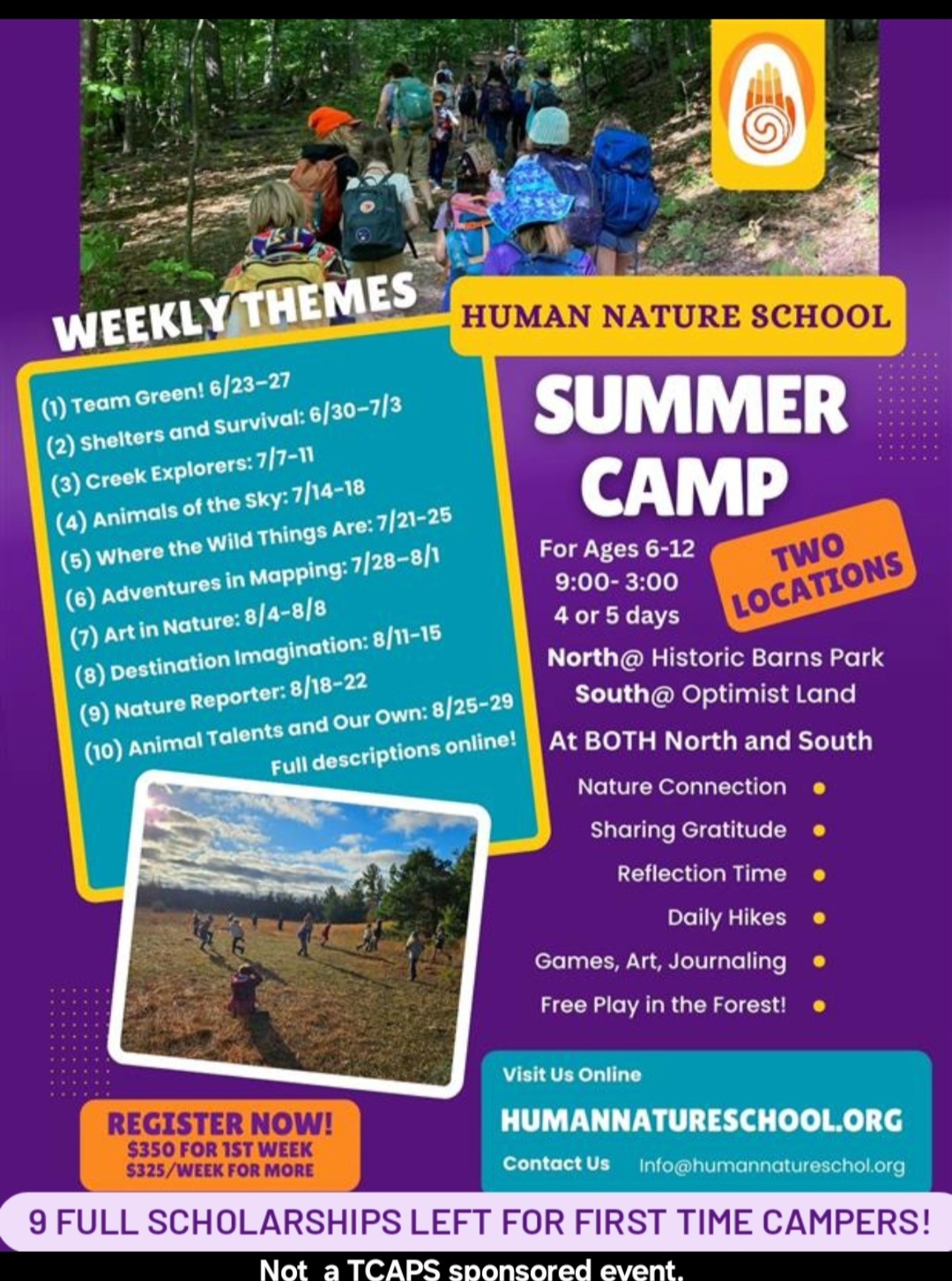 WEEKLY THEMES

(1) Team Green! 6/23-27
(2) Shelters and Survival: 6/30-7/3
(3) Creek Explorers: 7/7-11
(4) Animals of the Sky: 7/14-18
(5) Where the Wild Things Are: 7/21-25
(6) Adventures in Mapping: 7/28-8/1
(7) Art in Nature: 8/4-8/8
(8) Destination Imagination: 8/11-15
(9) Nature Reporter: 8/18-22
(10) Animal Talents and Our Own: 8/25-29
Full descriptions online!

HUMAN NATURE SCHOOL

SUMMER CAMP

For Ages 6-12
9:00- 3:00
4 or 5 days

TWO LOCATIONS

North@ Historic Barns Park
South@ Optimist Land

At BOTH North and South
Nature Connection
Sharing Gratitude
Reflection Time
Daily Hikes
Games, Art, Journaling
Free Play in the Forest!

REGISTER NOW!
$350 FOR 1ST WEEK
$325/WEEK FOR MORE

Visit Us Online
HUMANNATURESCHOOL.ORG
Contact Us Info@humannatureschol.org

9 FULL SCHOLARSHIPS LEFT FOR FIRST TIME CAMPERS!

Not a TCAPS sponsored event.